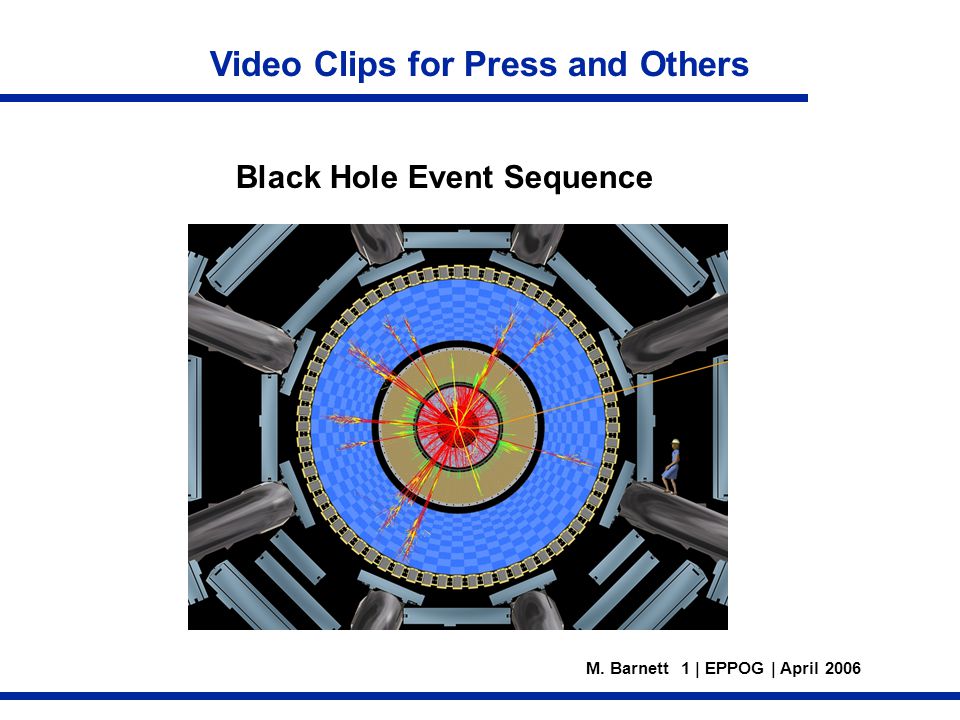 Video Clips for Press and Others

Black Hole Event Sequence

M. Barnett 1 | EPPOG | April 2006